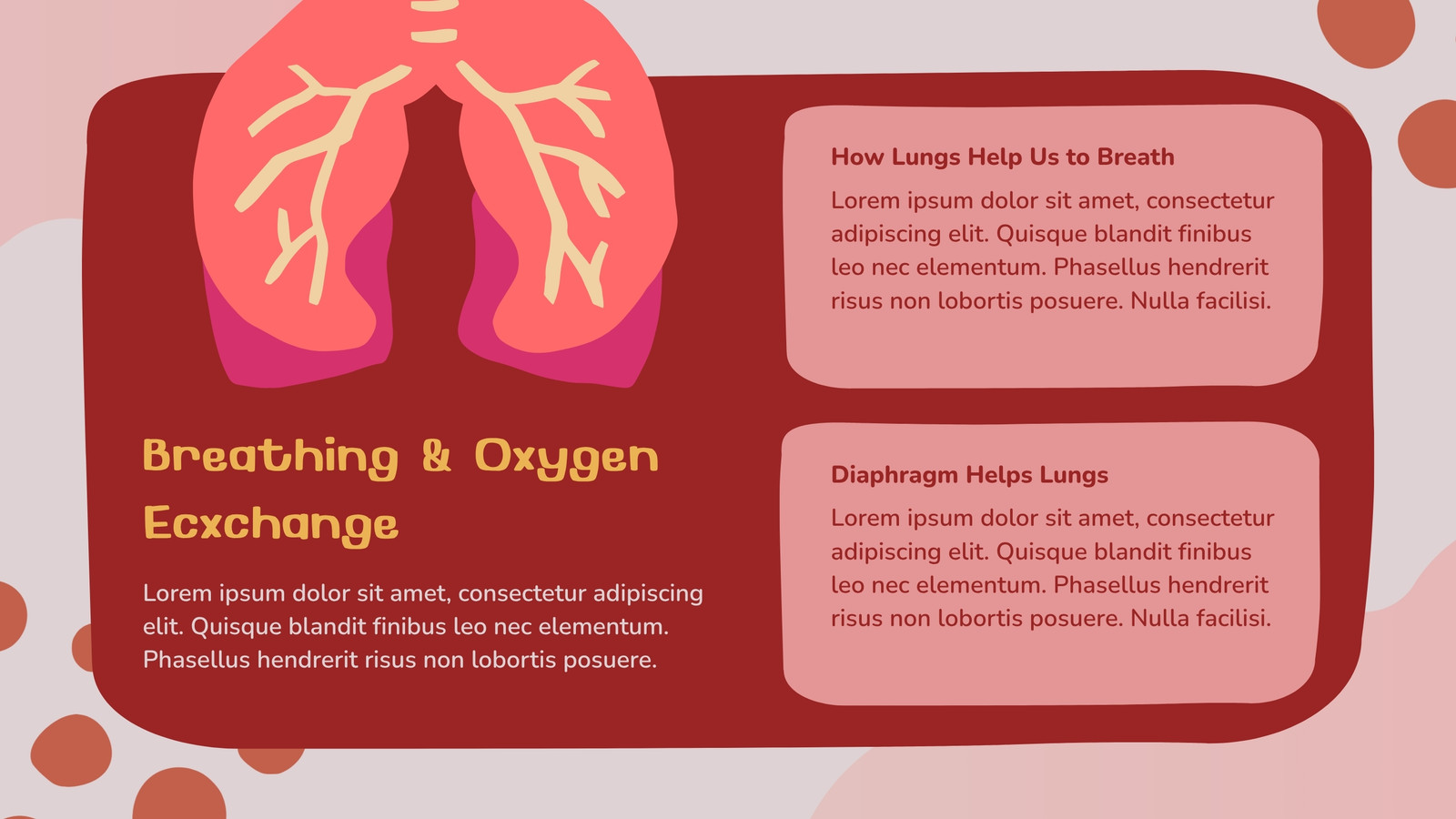 Breathing & Oxygen Ecxchange

Lorem ipsum dolor sit amet, consectetur adipiscing elit. Quisque blandit finibus leo nec elementum. Phasellus hendrerit risus non lobortis posuere.

How Lungs Help Us to Breath

Lorem ipsum dolor sit amet, consectetur adipiscing elit. Quisque blandit finibus leo nec elementum. Phasellus hendrerit risus non lobortis posuere. Nulla facilisi.

Diaphragm Helps Lungs

Lorem ipsum dolor sit amet, consectetur adipiscing elit. Quisque blandit finibus leo nec elementum. Phasellus hendrerit risus non lobortis posuere. Nulla facilisi.